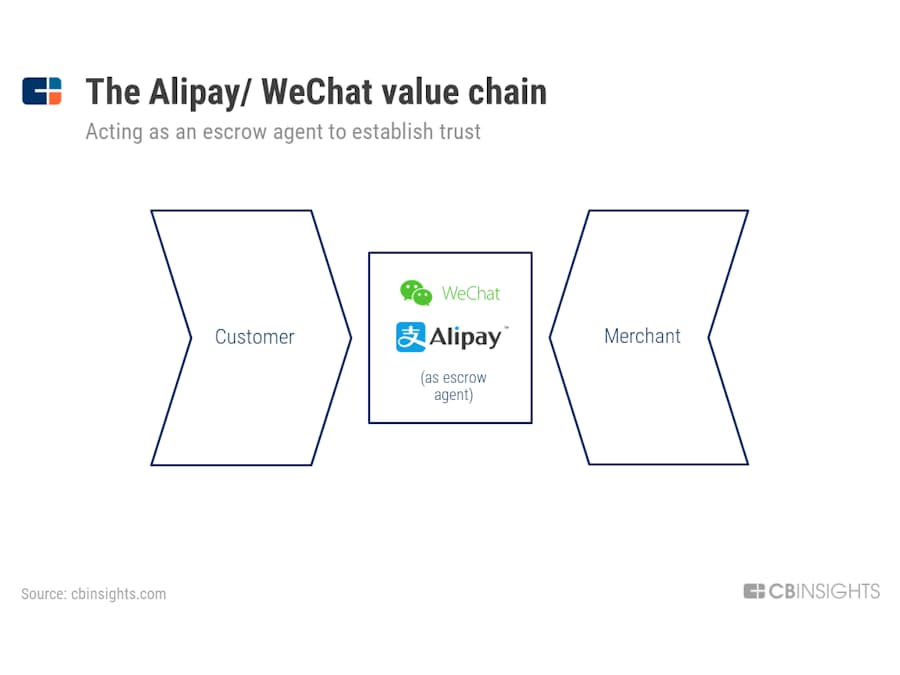 The Alipay/ WeChat value chain
Acting as an escrow agent to establish trust

Customer

WeChat
支 Alipay™
(as escrow agent)

Merchant

Source: cbinsights.com

CBINSIGHTS